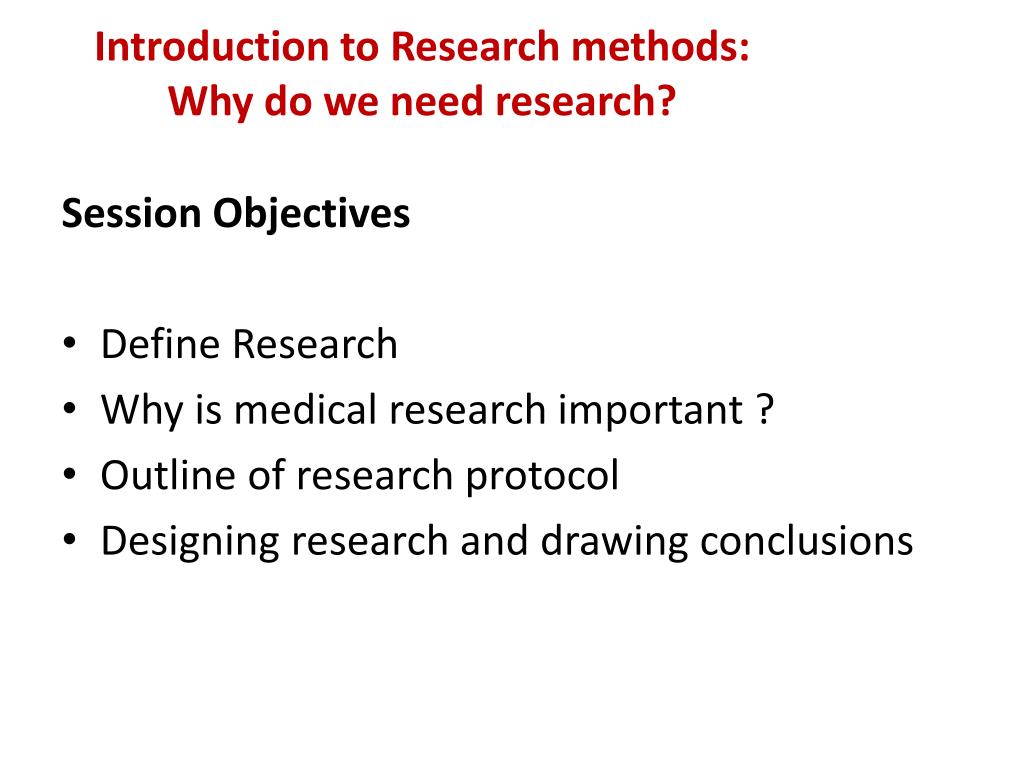 Introduction to Research methods:
Why do we need research?

Session Objectives

• Define Research
• Why is medical research important ?
• Outline of research protocol
• Designing research and drawing conclusions